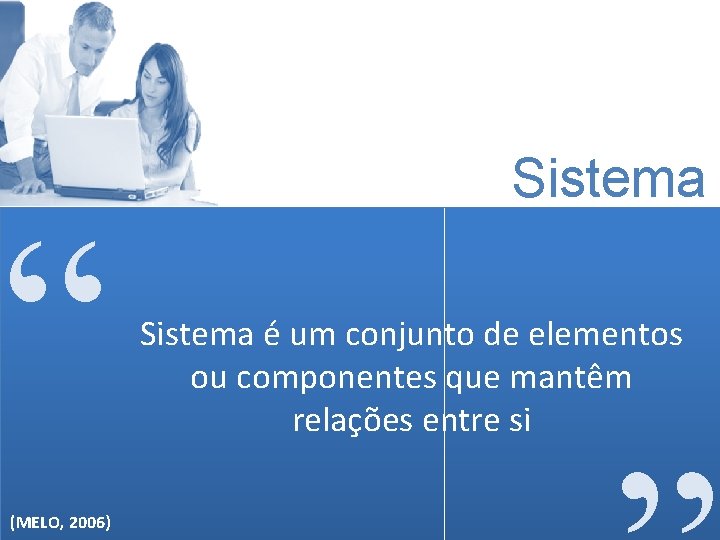 Sistema

“

Sistema é um conjunto de elementos ou componentes que mantêm relações entre si

”

(MELO, 2006)